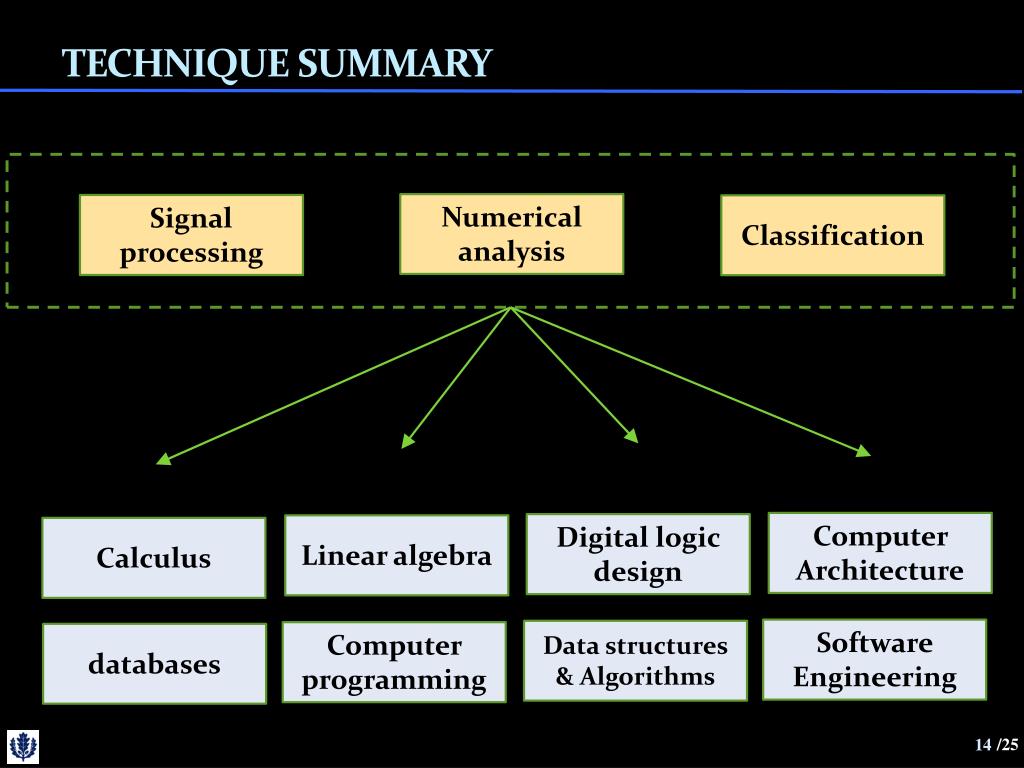 TECHNIQUE SUMMARY

Signal processing

Numerical analysis

Classification

Calculus

Linear algebra

Digital logic design

Computer Architecture

databases

Computer programming

Data structures & Algorithms

Software Engineering

14 /25